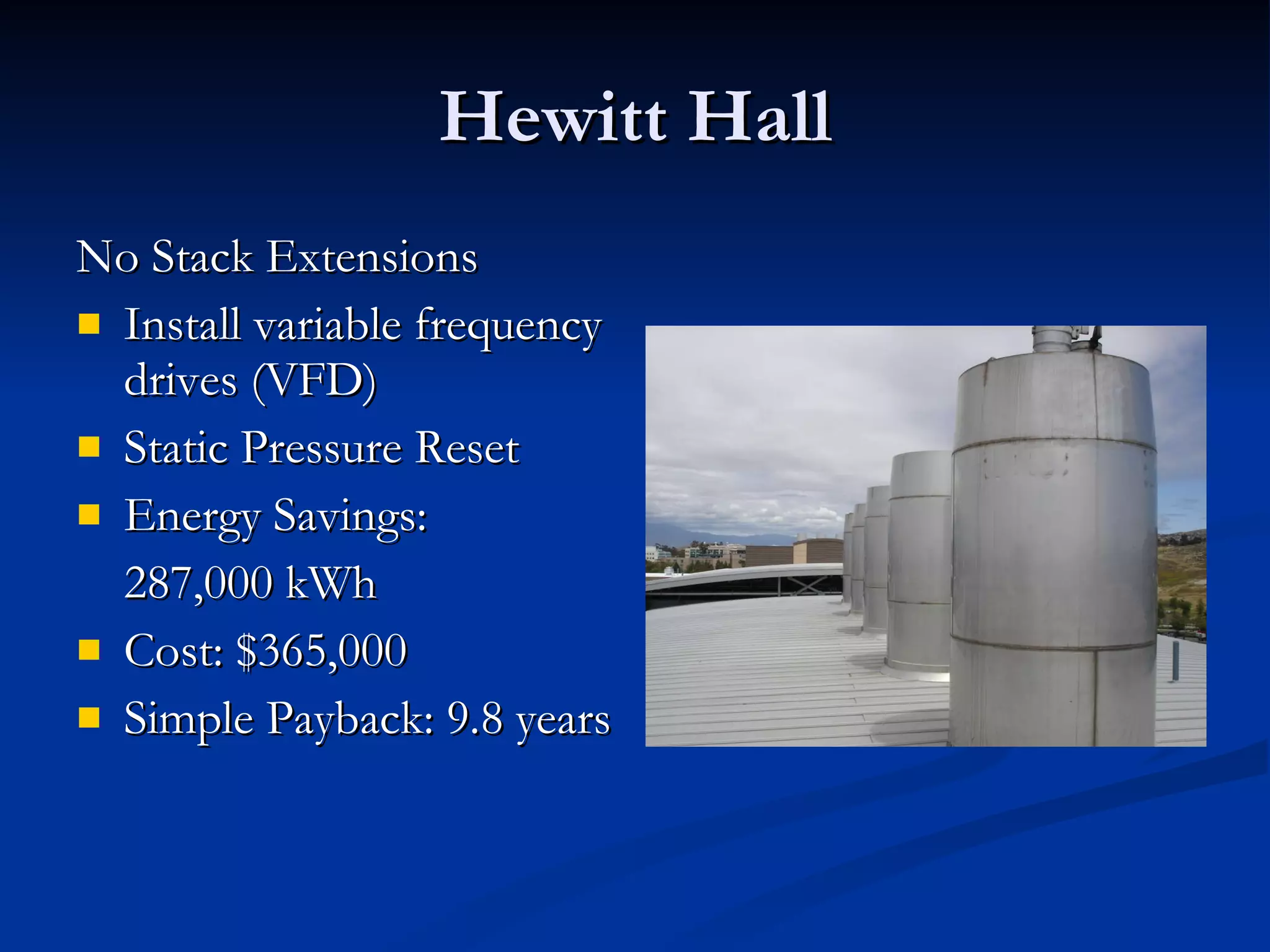 Hewitt Hall

No Stack Extensions

- Install variable frequency drives (VFD)
- Static Pressure Reset
- Energy Savings:
  287,000 kWh
- Cost: \$365,000
- Simple Payback: 9.8 years